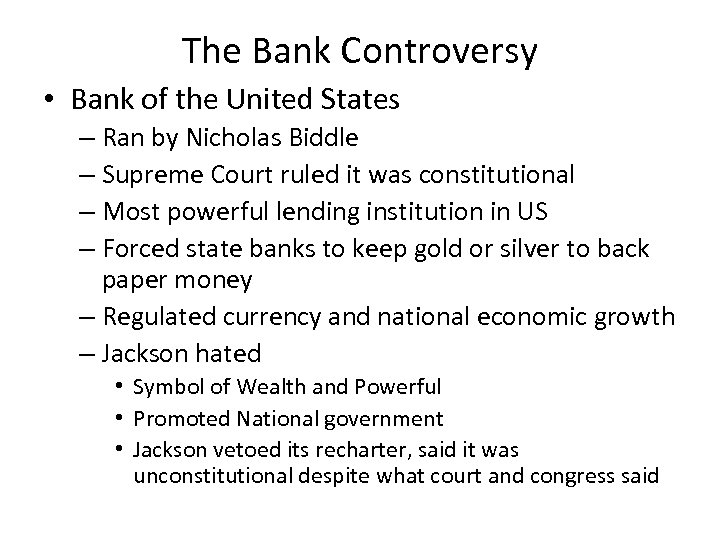 The Bank Controversy

• Bank of the United States
  – Ran by Nicholas Biddle
  – Supreme Court ruled it was constitutional
  – Most powerful lending institution in US
  – Forced state banks to keep gold or silver to back paper money
  – Regulated currency and national economic growth
  – Jackson hated
    • Symbol of Wealth and Powerful
    • Promoted National government
    • Jackson vetoed its recharter, said it was unconstitutional despite what court and congress said